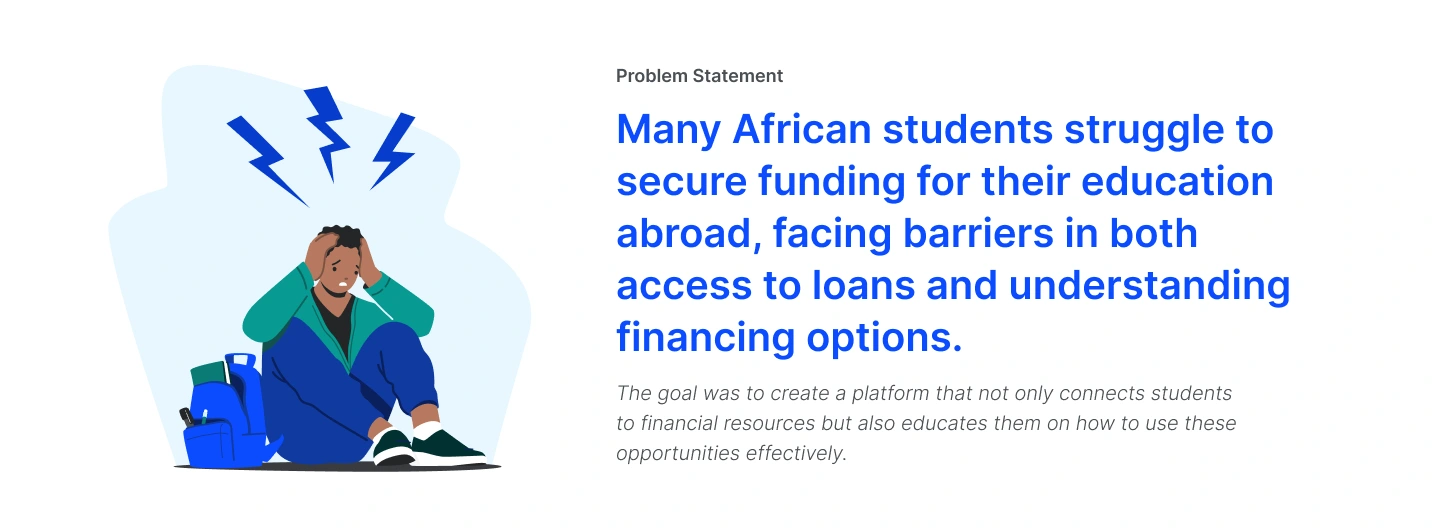 Problem Statement

Many African students struggle to secure funding for their education abroad, facing barriers in both access to loans and understanding financing options.

The goal was to create a platform that not only connects students to financial resources but also educates them on how to use these opportunities effectively.